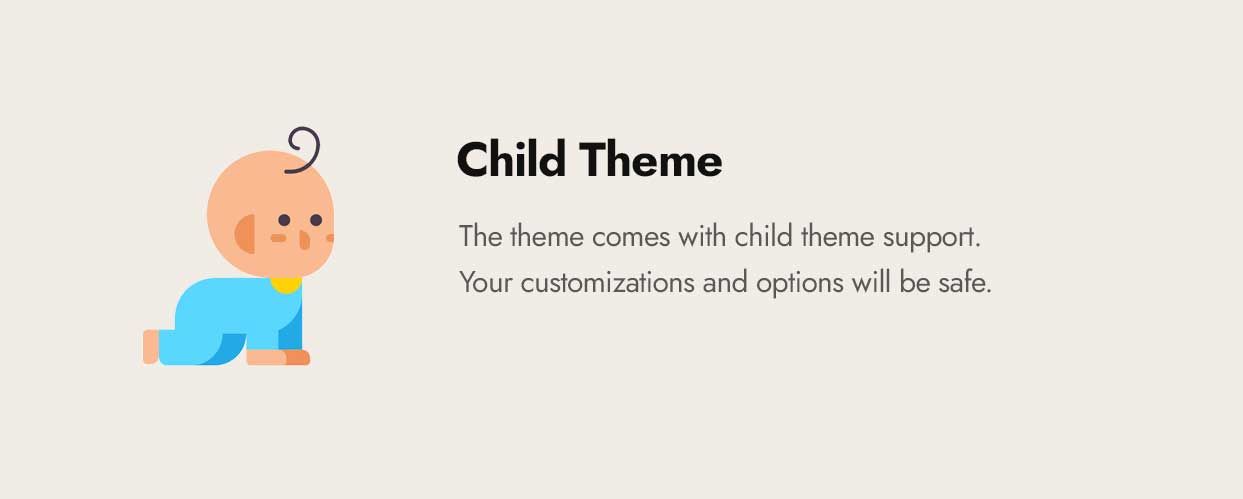 Child Theme

The theme comes with child theme support. Your customizations and options will be safe.